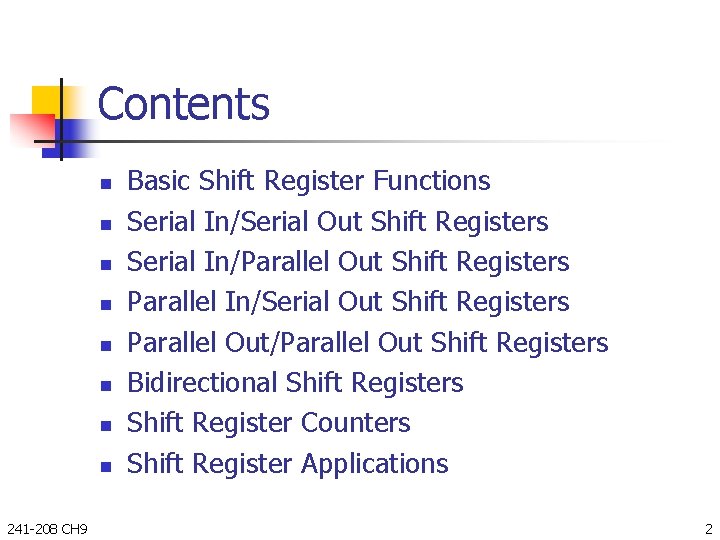 Contents

- Basic Shift Register Functions
- Serial In/Serial Out Shift Registers
- Serial In/Parallel Out Shift Registers
- Parallel In/Serial Out Shift Registers
- Parallel Out/Parallel Out Shift Registers
- Bidirectional Shift Registers
- Shift Register Counters
- Shift Register Applications

241-208 CH9

2